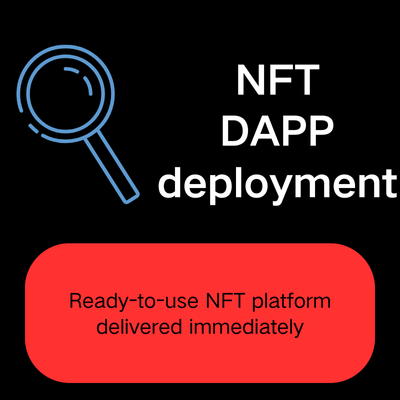 NFT
DAPP
deployment

Ready-to-use NFT platform delivered immediately